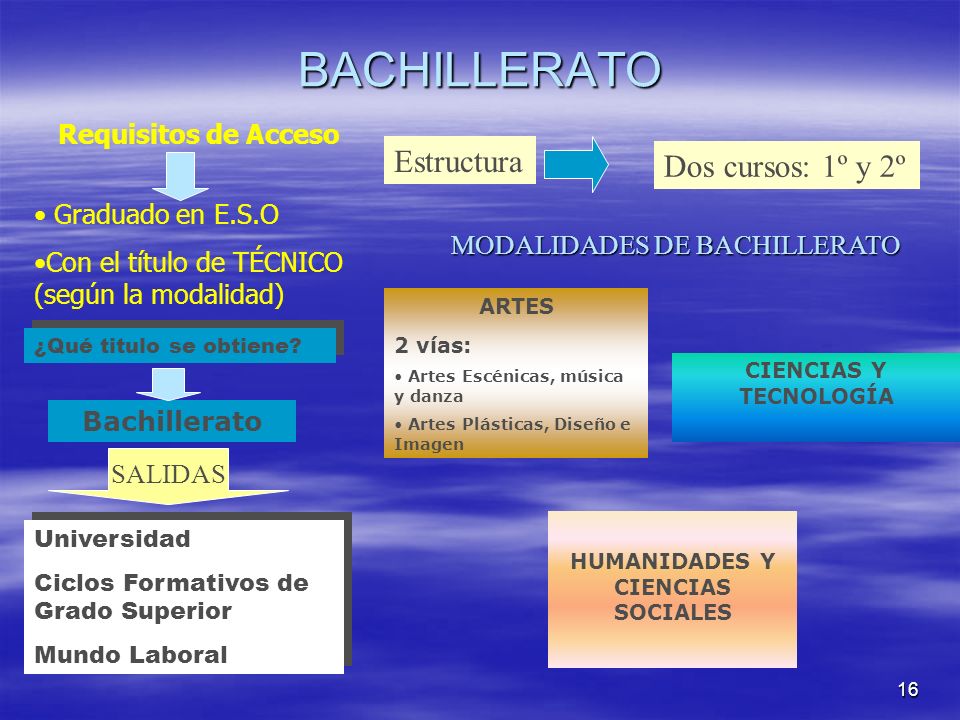 BACHILLERATO

Requisitos de Acceso

• Graduado en E.S.O

•Con el título de TÉCNICO (según la modalidad)

¿Qué titulo se obtiene?

Bachillerato

SALIDAS

Universidad

Ciclos Formativos de Grado Superior

Mundo Laboral

Estructura

Dos cursos: 1º y 2º

MODALIDADES DE BACHILLERATO

ARTES

2 vías:

• Artes Escénicas, música y danza

• Artes Plásticas, Diseño e Imagen

CIENCIAS Y TECNOLOGÍA

HUMANIDADES Y CIENCIAS SOCIALES

16